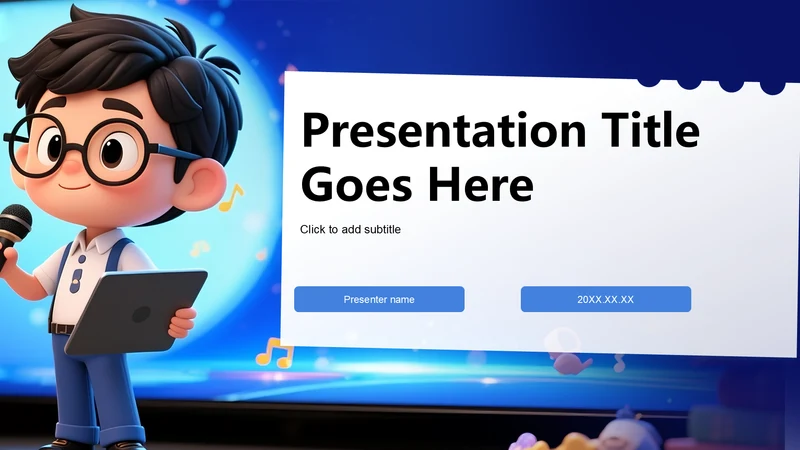 Presentation Title Goes Here

Click to add subtitle

Presenter name

20XX.XX.XX